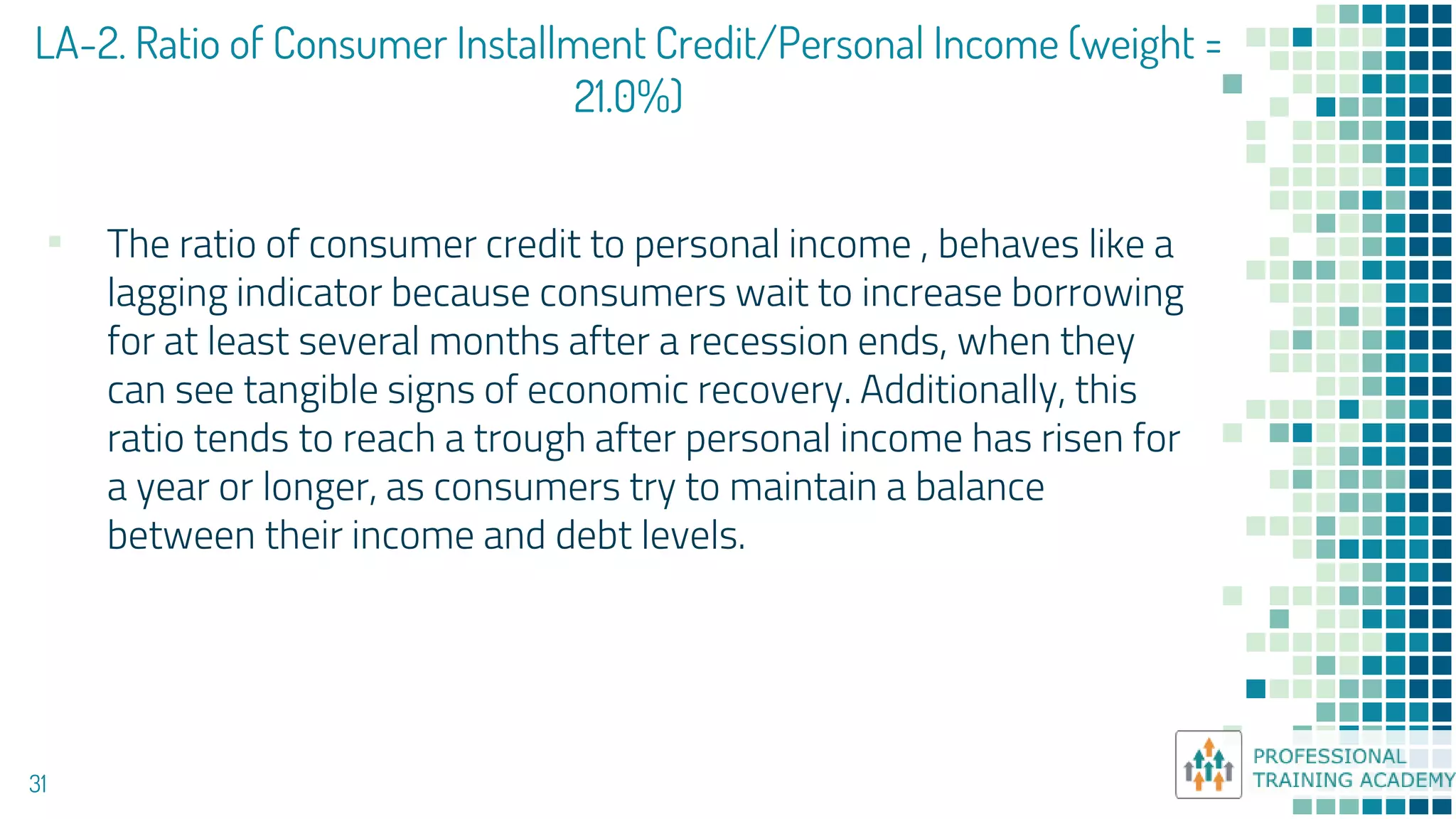 LA-2. Ratio of Consumer Installment Credit/Personal Income (weight = 21.0%)

The ratio of consumer credit to personal income , behaves like a lagging indicator because consumers wait to increase borrowing for at least several months after a recession ends, when they can see tangible signs of economic recovery. Additionally, this ratio tends to reach a trough after personal income has risen for a year or longer, as consumers try to maintain a balance between their income and debt levels.

31

PROFESSIONAL TRAINING ACADEMY